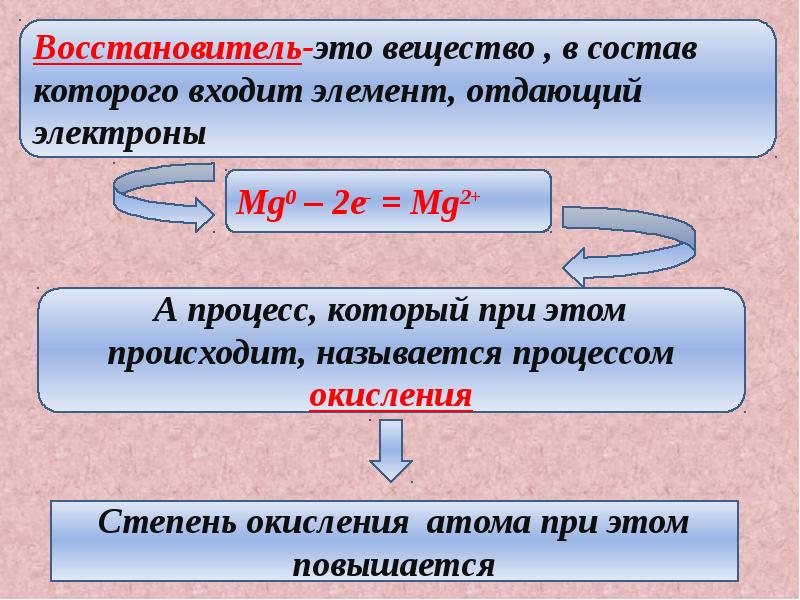 Восстановитель-это вещество , в состав которого входит элемент, отдающий электроны

$Mg^0 – 2e^- = Mg^{2+}$

А процесс, который при этом происходит, называется процессом окисления

Степень окисления атома при этом повышается